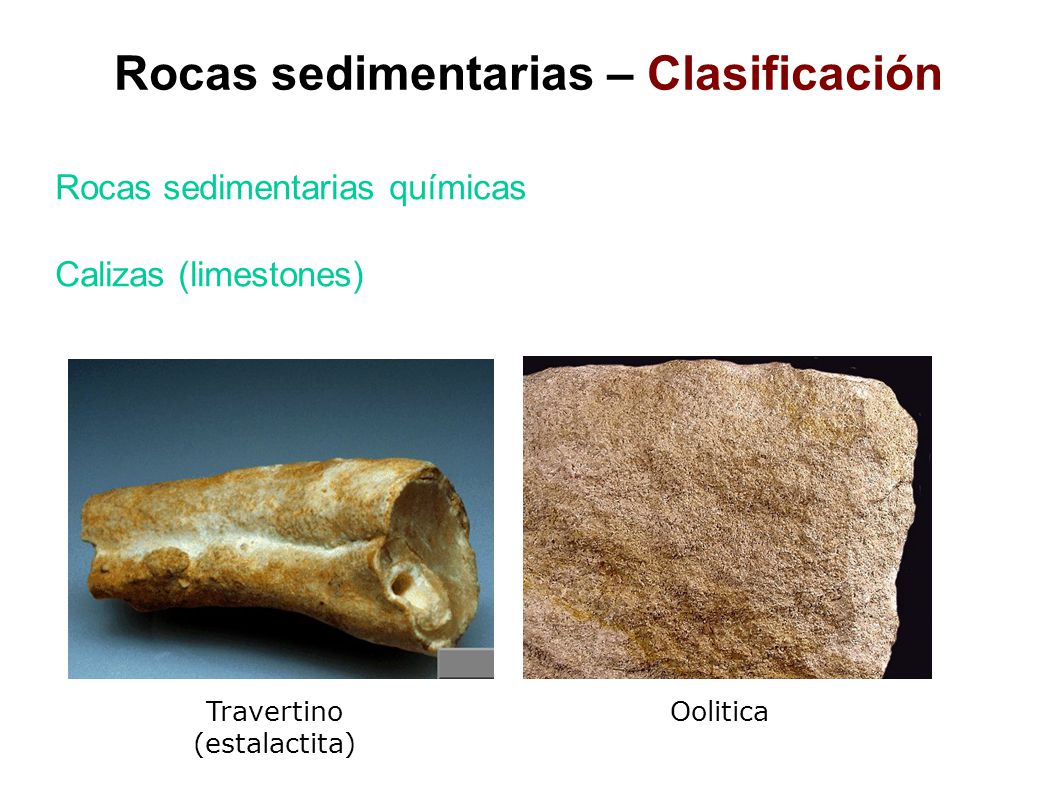 Rocas sedimentarias – Clasificación

Rocas sedimentarias químicas

Calizas (limestones)

Travertino (estalactita)

Oolitica